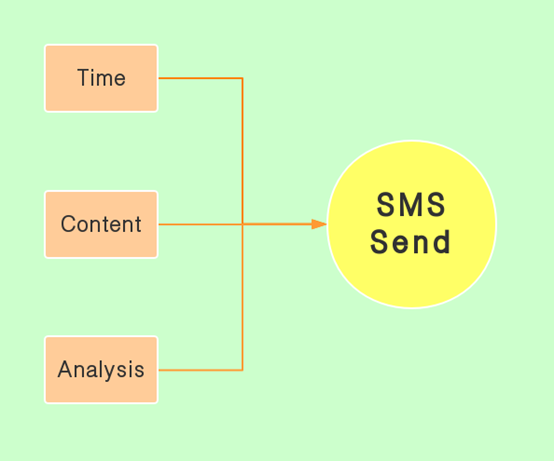 Time

Content

Analysis

SMS
Send